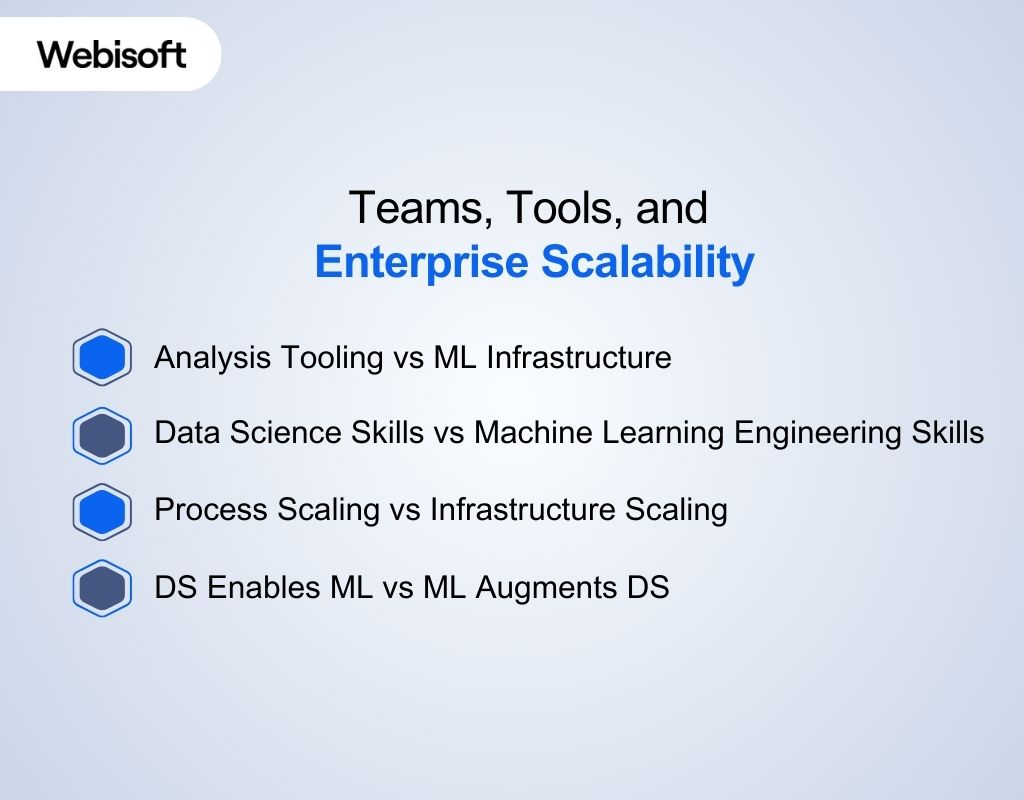 Webisoft

Teams, Tools, and
Enterprise Scalability

Analysis Tooling vs ML Infrastructure

Data Science Skills vs Machine Learning Engineering Skills

Process Scaling vs Infrastructure Scaling

DS Enables ML vs ML Augments DS